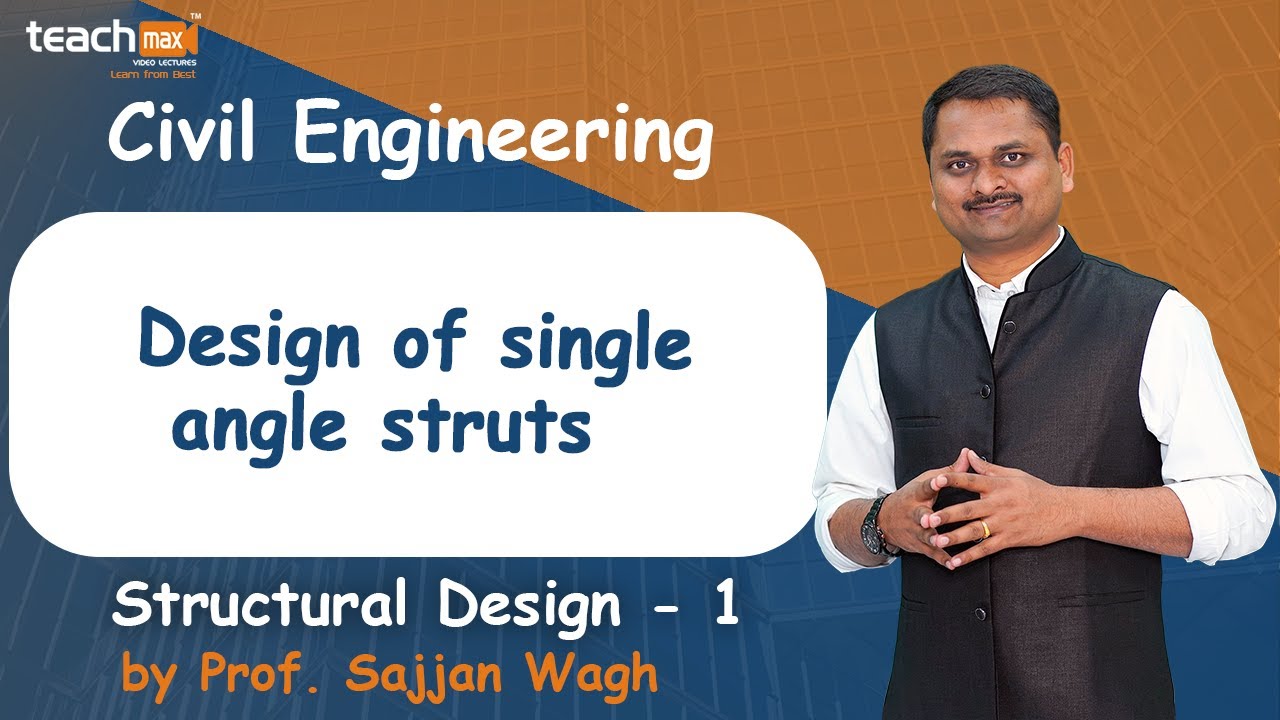 teachmax™
VIDEO LECTURES
Learn from Best

Civil Engineering

Design of single angle struts

Structural Design - 1
by Prof. Sajjan Wagh